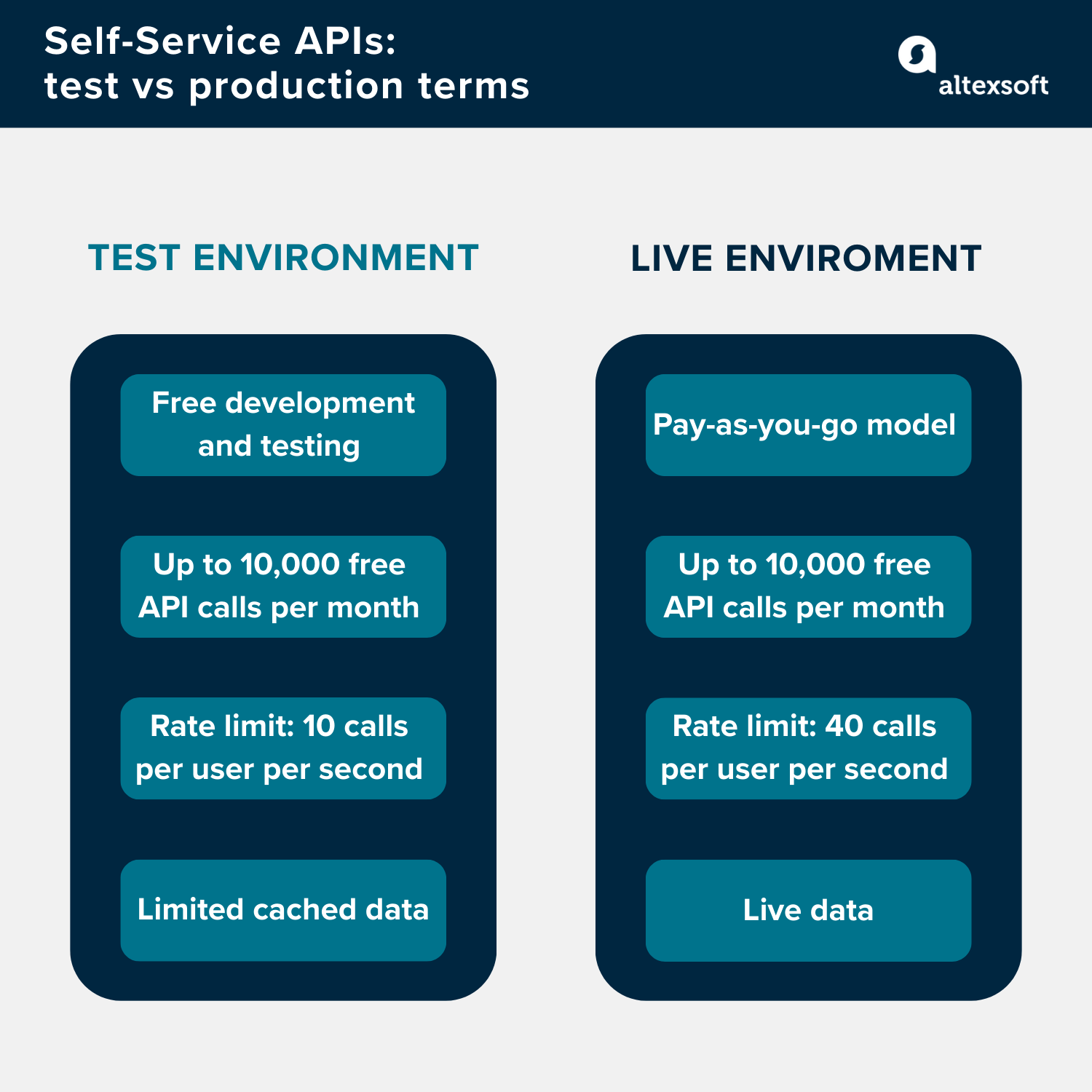 Self-Service APIs:
test vs production terms

altexsoft

TEST ENVIRONMENT

Free development and testing

Up to 10,000 free API calls per month

Rate limit: 10 calls per user per second

Limited cached data

LIVE ENVIROMENT

Pay-as-you-go model

Up to 10,000 free API calls per month

Rate limit: 40 calls per user per second

Live data